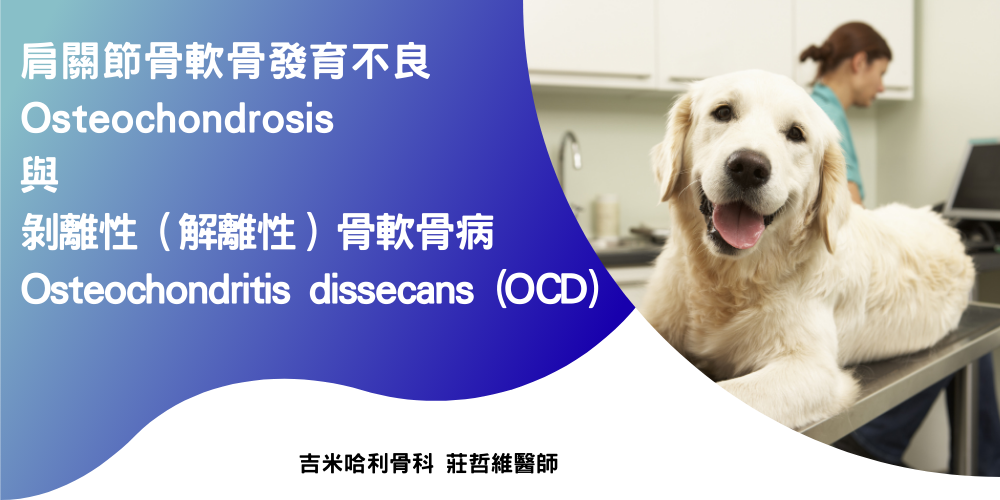 肩關節骨軟骨發育不良
Osteochondrosis
與
剝離性（解離性）骨軟骨病
Osteochondritis dissecans (OCD)

吉米哈利骨科 莊哲維醫師